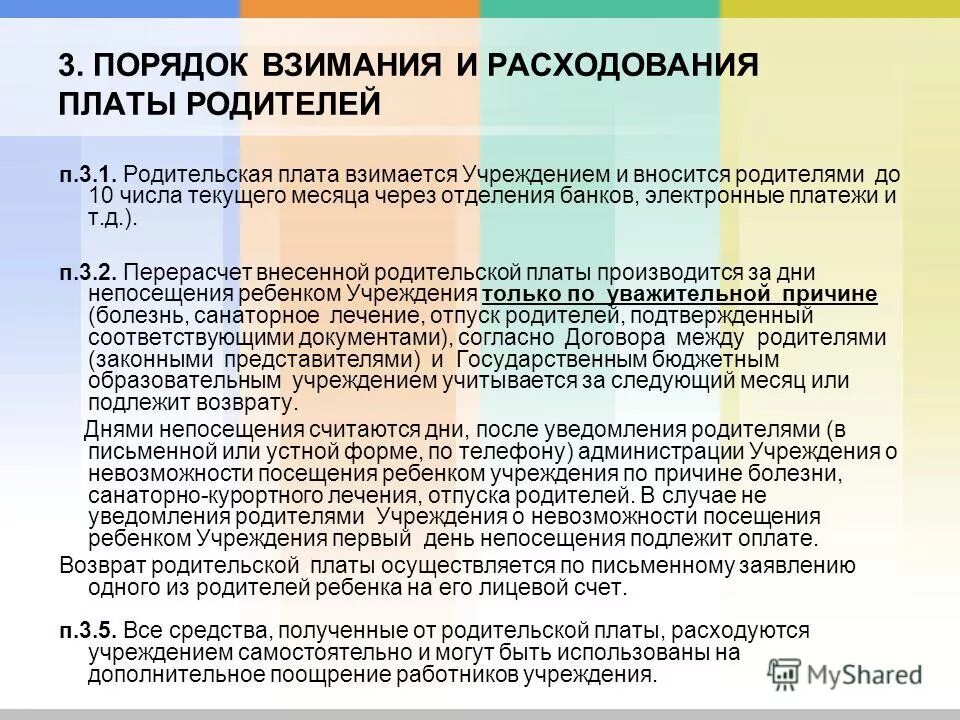 3. ПОРЯДОК ВЗИМАНИЯ И РАСХОДОВАНИЯ ПЛАТЫ РОДИТЕЛЕЙ

п.3.1. Родительская плата взимается Учреждением и вносится родителями до 10 числа текущего месяца через отделения банков, электронные платежи и т.д.).

п.3.2. Перерасчет внесенной родительской платы производится за дни непосещения ребенком Учреждения только по уважительной причине (болезнь, санаторное лечение, отпуск родителей, подтвержденный соответствующими документами), согласно Договора между родителями (законными представителями) и Государственным бюджетным образовательным учреждением учитывается за следующий месяц или подлежит возврату.

Днями непосещения считаются дни, после уведомления родителями (в письменной или устной форме, по телефону) администрации Учреждения о невозможности посещения ребенком учреждения по причине болезни, санаторно-курортного лечения, отпуска родителей. В случае не уведомления родителями Учреждения о невозможности посещения ребенком Учреждения первый день непосещения подлежит оплате.

Возврат родительской платы осуществляется по письменному заявлению одного из родителей ребенка на его лицевой счет.

п.3.5. Все средства, полученные от родительской платы, расходуются учреждением самостоятельно и могут быть использованы на дополнительное поощрение работников учреждения.

MyShared